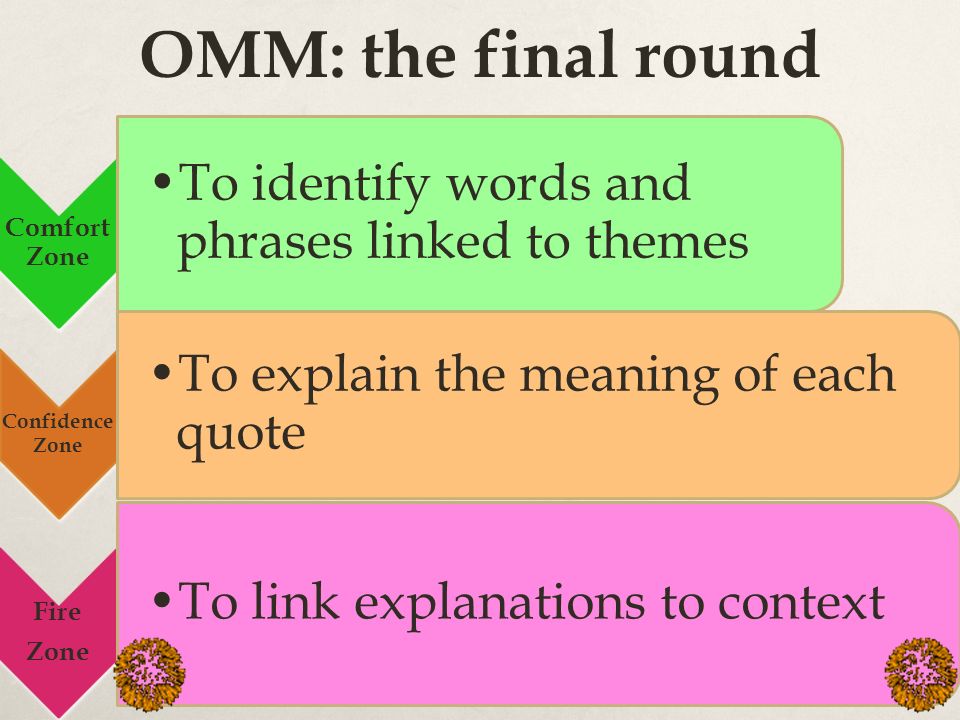 OMM: the final round

Comfort Zone

• To identify words and phrases linked to themes

Confidence Zone

• To explain the meaning of each quote

Fire Zone

• To link explanations to context